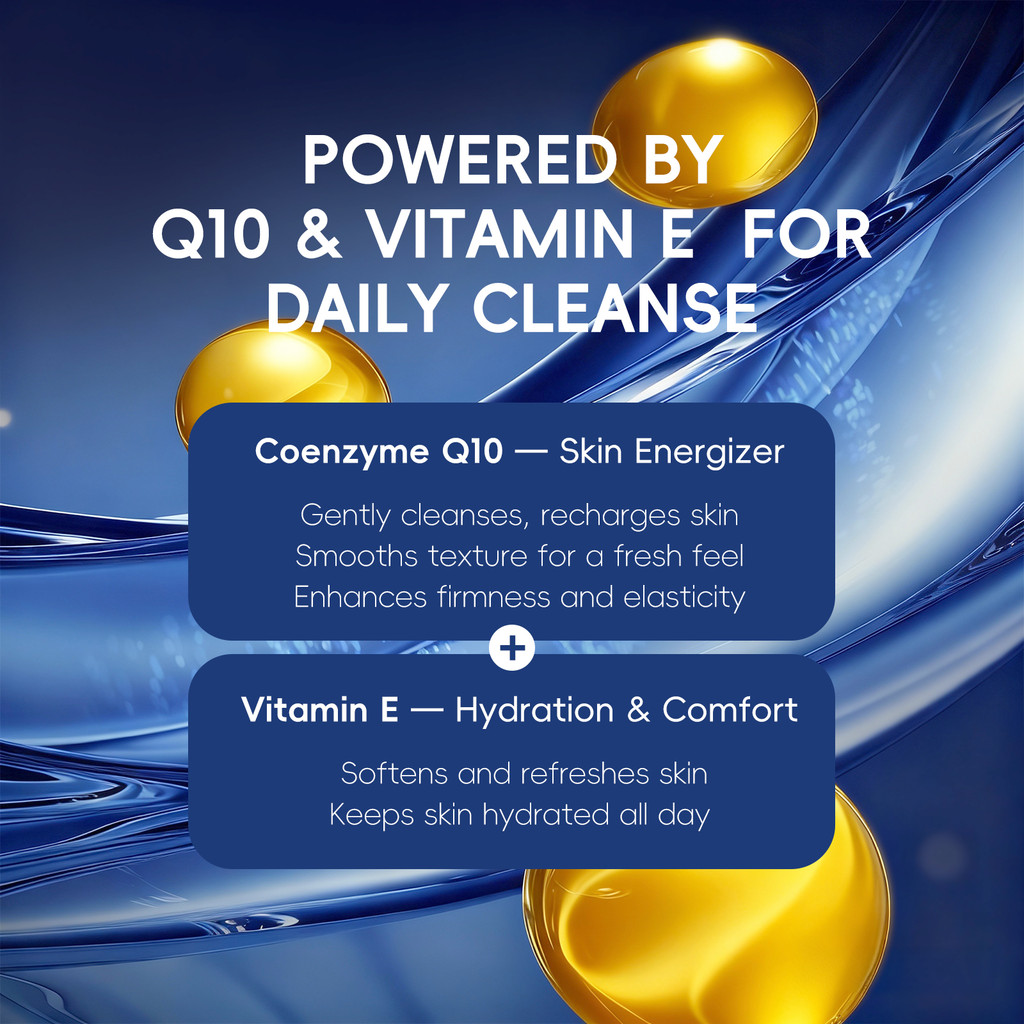 POWERED BY
Q10 & VITAMIN E FOR
DAILY CLEANSE

Coenzyme Q10 — Skin Energizer

Gently cleanses, recharges skin
Smooths texture for a fresh feel
Enhances firmness and elasticity

+

Vitamin E — Hydration & Comfort

Softens and refreshes skin
Keeps skin hydrated all day